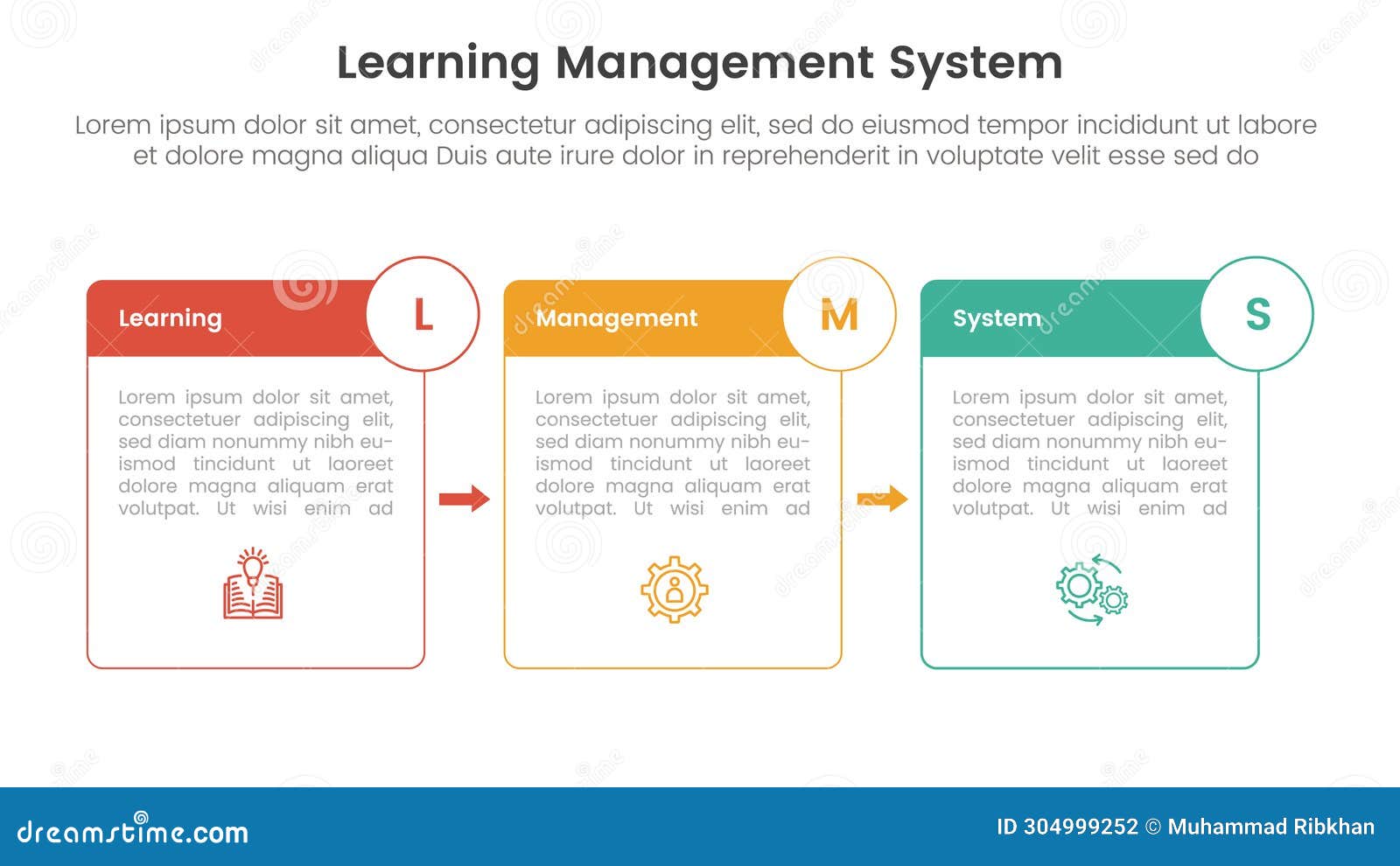 Learning Management System

Lorem ipsum dolor sit amet, consectetur adipiscing elit, sed do eiusmod tempor incididunt ut labore et dolore magna aliqua Duis aute irure dolor in reprehenderit in voluptate velit esse sed do

Learning

L

Lorem ipsum dolor sit amet, consectetuer adipiscing elit, sed diam nonummy nibh euismod tincidunt ut laoreet dolore magna aliquam erat volutpat. Ut wisi enim ad

Management

M

Lorem ipsum dolor sit amet, consectetuer adipiscing elit, sed diam nonummy nibh euismod tincidunt ut laoreet dolore magna aliquam erat volutpat. Ut wisi enim ad

System

S

Lorem ipsum dolor sit amet, consectetuer adipiscing elit, sed diam nonummy nibh euismod tincidunt ut laoreet dolore magna aliquam erat volutpat. Ut wisi enim ad

dreamstime.com

ID 304999252 © Muhammad Ribkhan